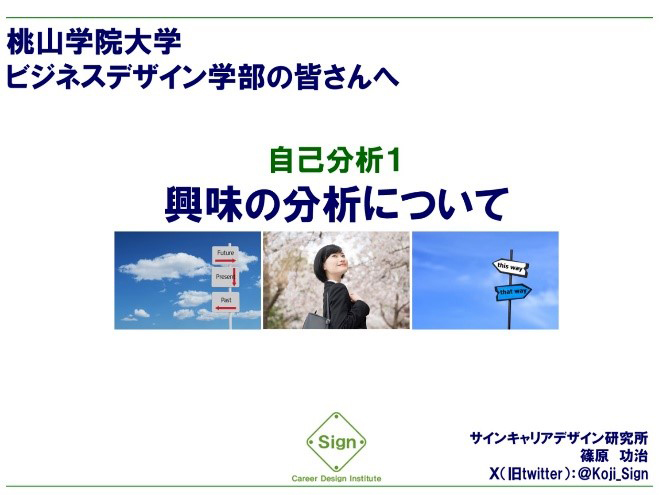 桃山学院大学
ビジネスデザイン学部の皆さんへ

自己分析1
興味の分析について

Future
Present
Past

this way
that way

Sign
Career Design Institute

サインキャリアデザイン研究所
篠原 功治
X(旧twitter):@Koji_Sign